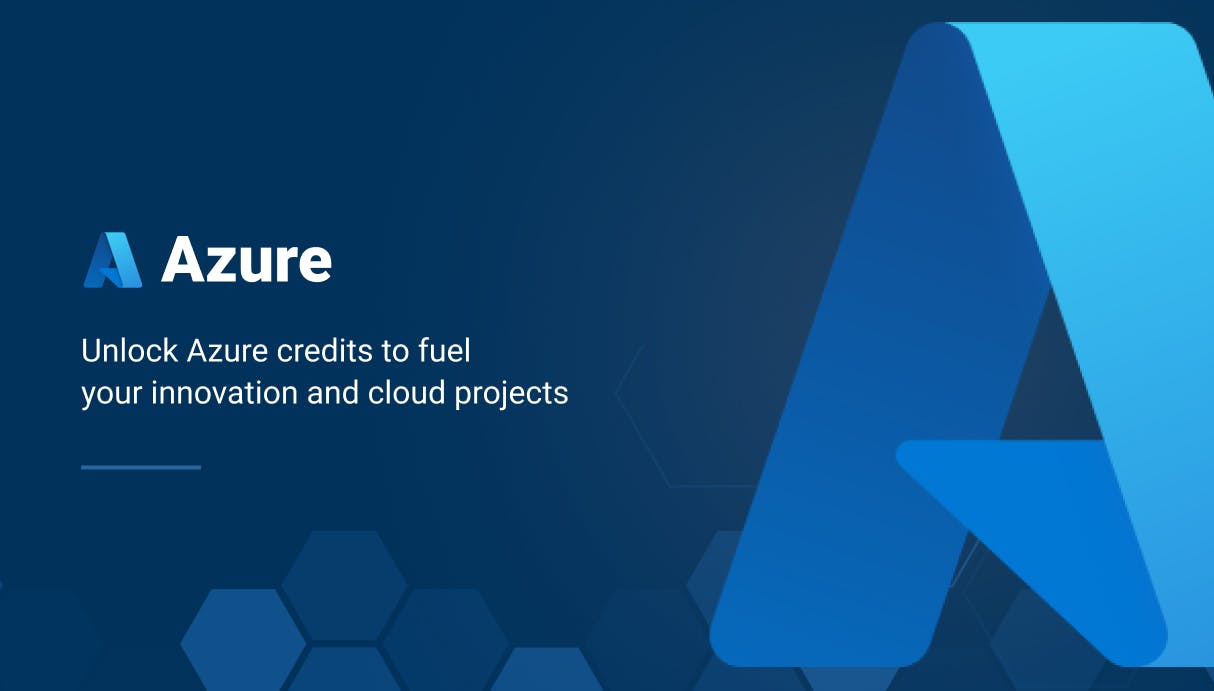 Azure

Unlock Azure credits to fuel your innovation and cloud projects